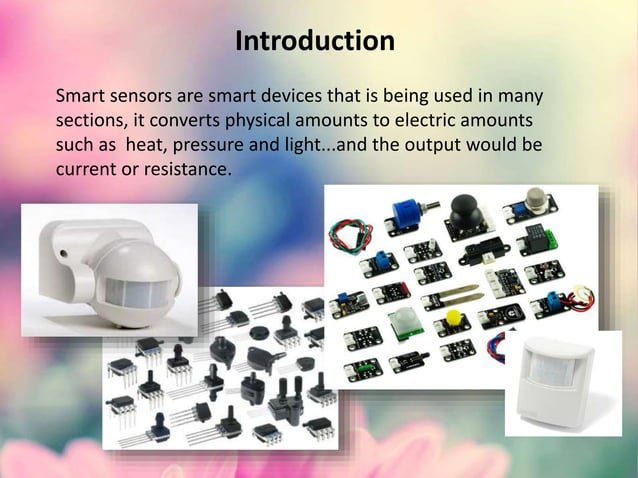 Introduction

Smart sensors are smart devices that is being used in many sections, it converts physical amounts to electric amounts such as  heat, pressure and light...and the output would be current or resistance.